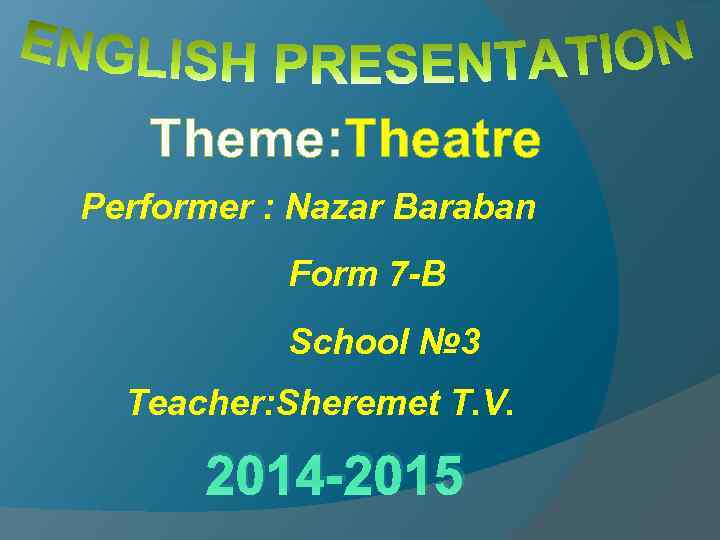 ENGLISH PRESENTATION

Theme:Theatre

Performer : Nazar Baraban

Form 7-B

School №3

Teacher:Sheremet T.V.

2014-2015